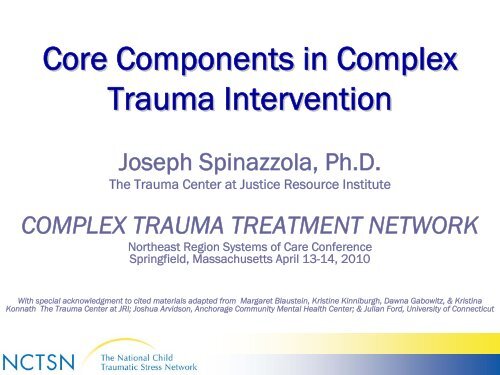 Core Components in Complex Trauma Intervention

Joseph Spinazzola, Ph.D.
The Trauma Center at Justice Resource Institute

COMPLEX TRAUMA TREATMENT NETWORK
Northeast Region Systems of Care Conference
Springfield, Massachusetts April 13-14, 2010

With special acknowledgment to cited materials adapted from Margaret Blaustein, Kristine Kinniburgh, Dawna Gabowitz, & Kristina Konnath The Trauma Center at JRI; Joshua Arvidson, Anchorage Community Mental Health Center; & Julian Ford, University of Connecticut

NCTSN The National Child Traumatic Stress Network